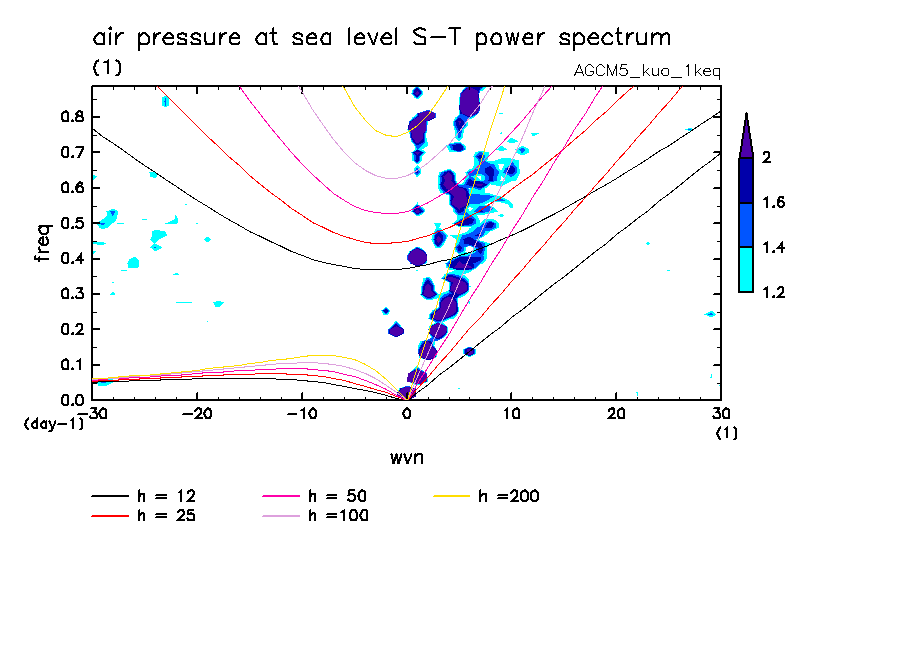 air pressure at sea level S-T power spectrum
(1)
AGCM5_kuo_1keq

freq
0.8
0.7
0.6
0.5
0.4
0.3
0.2
0.1
0.0
(day-1)
-30 -20 -10 0 10 20 30
(1)
wvn

2
1.6
1.4
1.2

h = 12
h = 25
h = 50
h =100
h =200